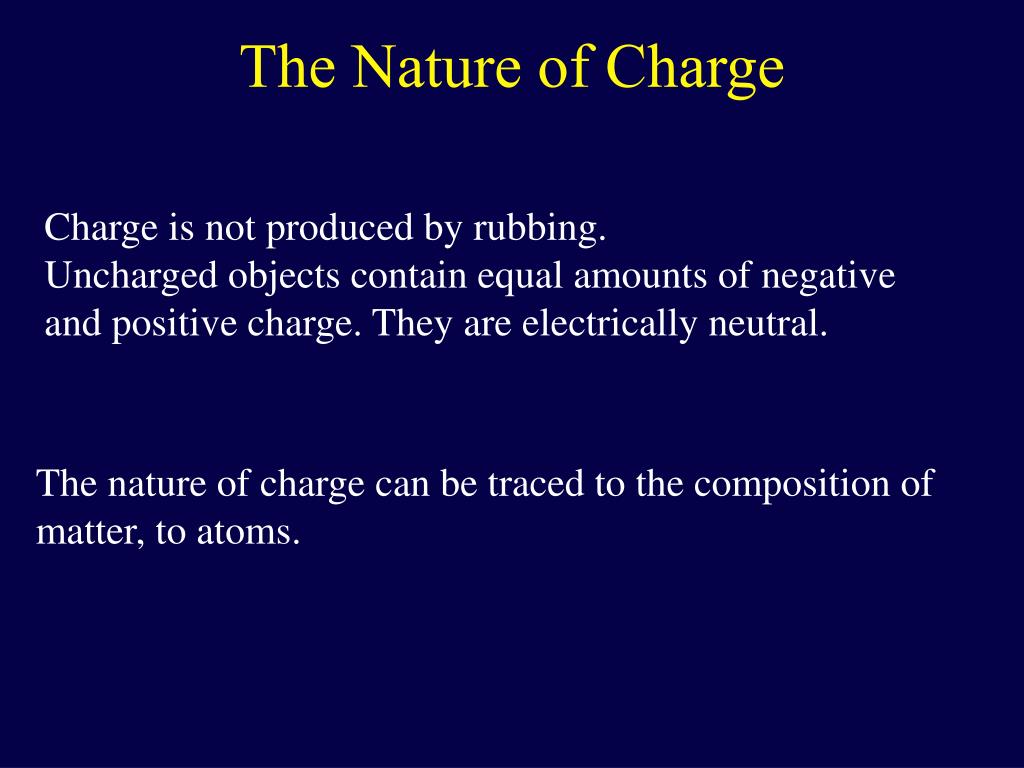 The Nature of Charge

Charge is not produced by rubbing.
Uncharged objects contain equal amounts of negative and positive charge. They are electrically neutral.

The nature of charge can be traced to the composition of matter, to atoms.